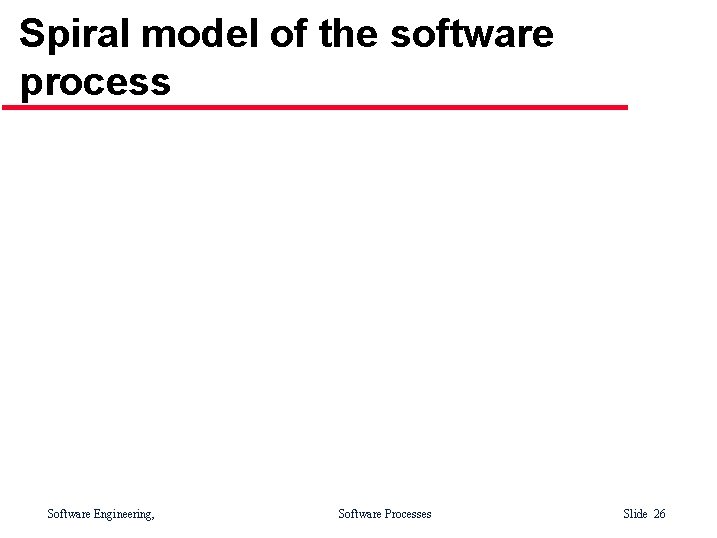 Spiral model of the software process

Software Engineering, Software Processes Slide 26